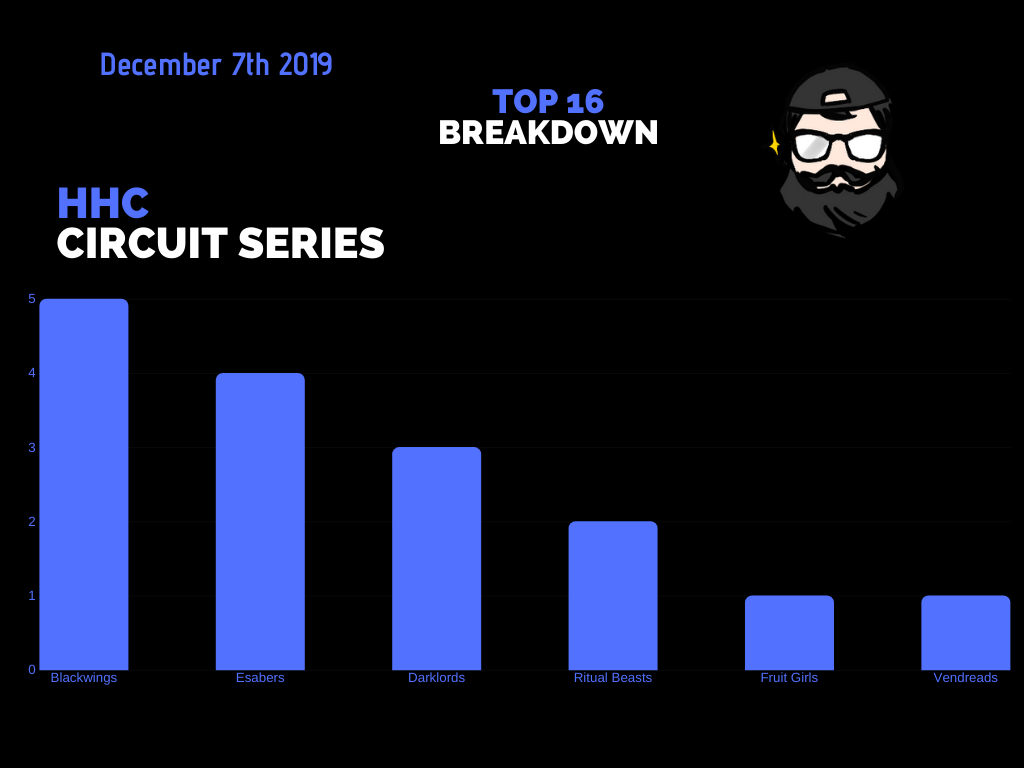 December 7th 2019

TOP 16
BREAKDOWN

HHC
CIRCUIT SERIES

5
4
3
2
1
0

Blackwings
Esabers
Darklords
Ritual Beasts
Fruit Girls
Vendreads